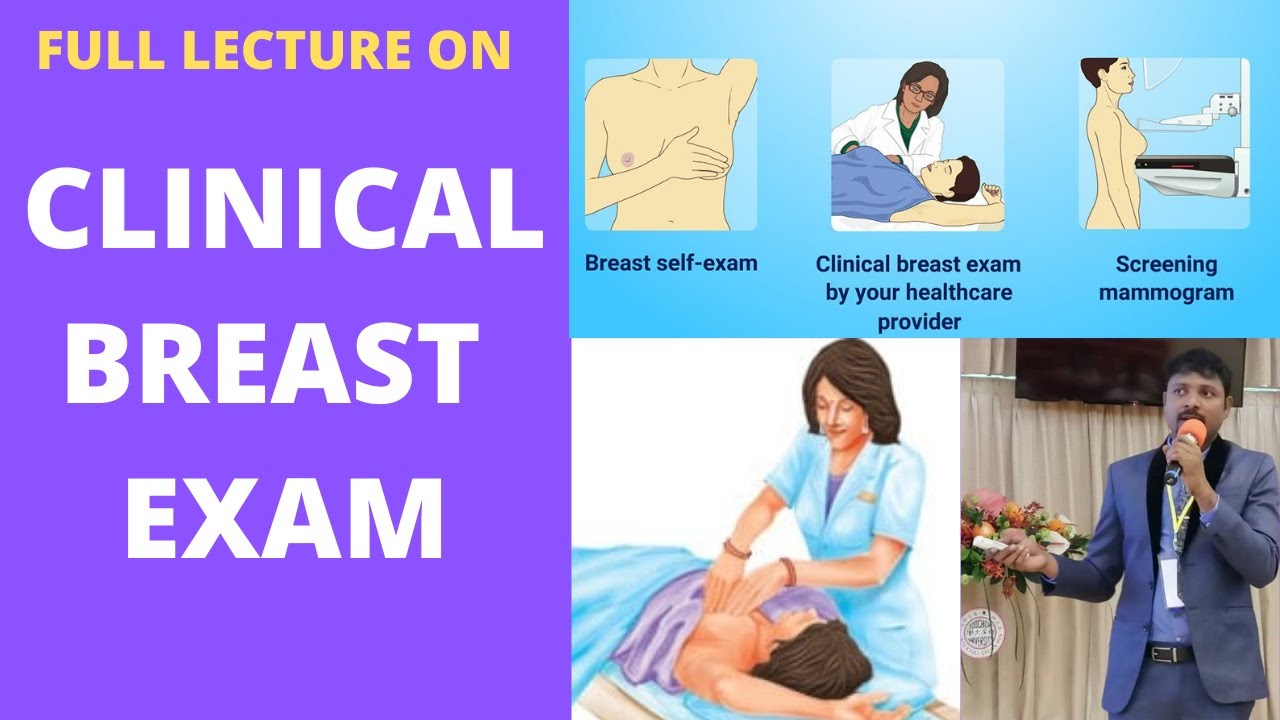 FULL LECTURE ON

CLINICAL BREAST EXAM

Breast self-exam

Clinical breast exam by your healthcare provider

Screening mammogram